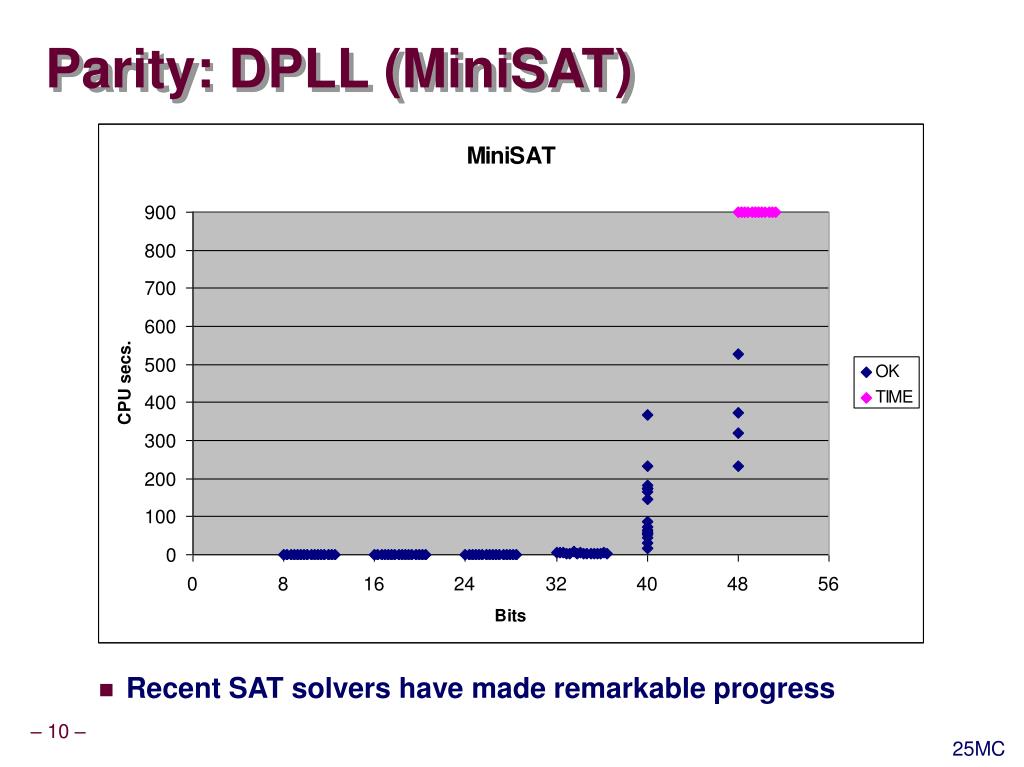 Parity: DPLL (MiniSAT)

MiniSAT

900
800
700
600
500
400
300
200
100
0

CPU secs.

0 8 16 24 32 40 48 56

Bits

OK
TIME

Recent SAT solvers have made remarkable progress

– 10 –

25MC